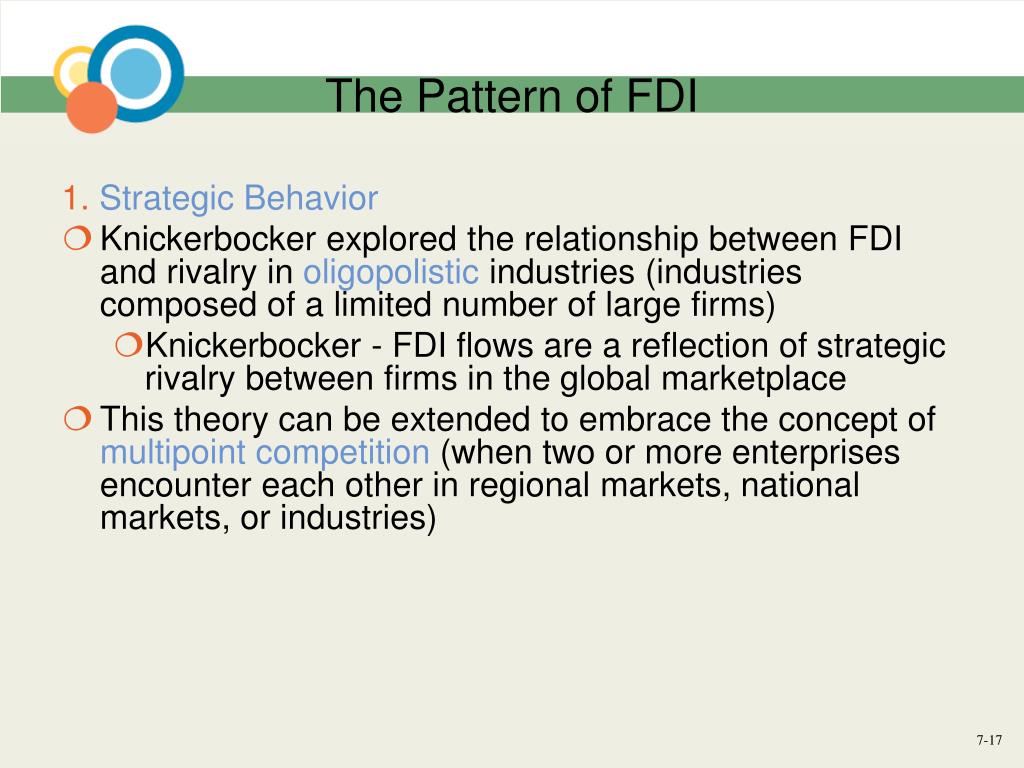 The Pattern of FDI

1. Strategic Behavior

❍ Knickerbocker explored the relationship between FDI and rivalry in oligopolistic industries (industries composed of a limited number of large firms)

❍ Knickerbocker - FDI flows are a reflection of strategic rivalry between firms in the global marketplace

❍ This theory can be extended to embrace the concept of multipoint competition (when two or more enterprises encounter each other in regional markets, national markets, or industries)

7-17